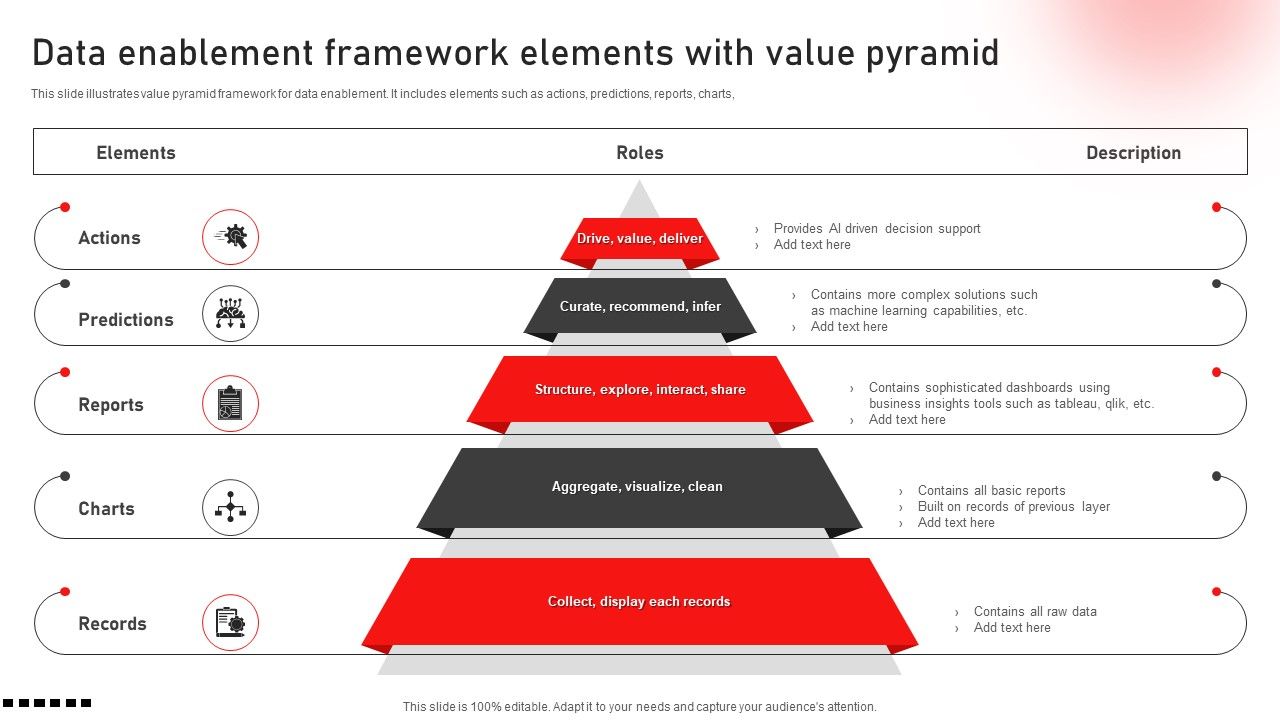 Data enablement framework elements with value pyramid

This slide illustrates value pyramid framework for data enablement. It includes elements such as actions, predictions, reports, charts,

| Elements | Roles | Description |
|---|---|---|
| Actions | Drive, value, deliver | › Provides AI driven decision support › Add text here |
| Predictions | Curate, recommend, infer | › Contains more complex solutions such as machine learning capabilities, etc. › Add text here |
| Reports | Structure, explore, interact, share | › Contains sophisticated dashboards using business insights tools such as tableau, qlik, etc. › Add text here |
| Charts | Aggregate, visualize, clean | › Contains all basic reports › Built on records of previous layer › Add text here |
| Records | Collect, display each records | › Contains all raw data › Add text here |

This slide is 100% editable. Adapt it to your needs and capture your audience's attention.